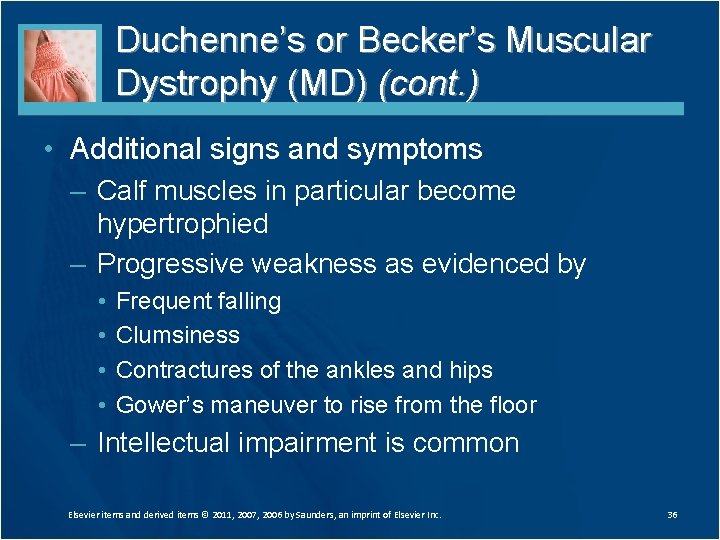 Duchenne's or Becker's Muscular Dystrophy (MD) (cont.)

• Additional signs and symptoms
– Calf muscles in particular become hypertrophied
– Progressive weakness as evidenced by
• Frequent falling
• Clumsiness
• Contractures of the ankles and hips
• Gower's maneuver to rise from the floor
– Intellectual impairment is common

Elsevier items and derived items © 2011, 2007, 2006 by Saunders, an imprint of Elsevier Inc.

36